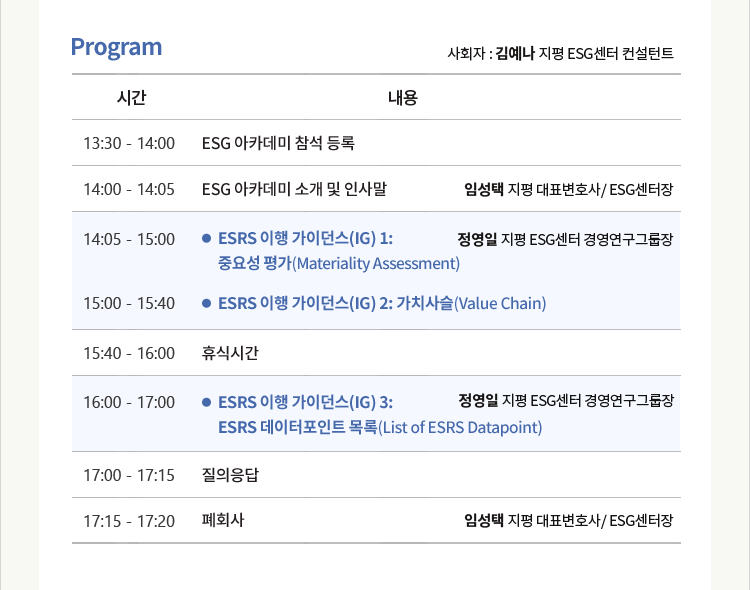 Program

사회자 : 김예나 지평 ESG센터 컨설턴트

| 시간 | 내용 | |
|---|---|---|
| 13:30 - 14:00 | ESG 아카데미 참석 등록 | |
| 14:00 - 14:05 | ESG 아카데미 소개 및 인사말 | 임성택 지평 대표변호사/ ESG센터장 |
| 14:05 - 15:00 | ● ESRS 이행 가이던스(IG) 1: 중요성 평가(Materiality Assessment) | 정영일 지평 ESG센터 경영연구그룹장 |
| 15:00 - 15:40 | ● ESRS 이행 가이던스(IG) 2: 가치사슬(Value Chain) | |
| 15:40 - 16:00 | 휴식시간 | |
| 16:00 - 17:00 | ● ESRS 이행 가이던스(IG) 3: ESRS 데이터포인트 목록(List of ESRS Datapoint) | 정영일 지평 ESG센터 경영연구그룹장 |
| 17:00 - 17:15 | 질의응답 | |
| 17:15 - 17:20 | 폐회사 | 임성택 지평 대표변호사/ ESG센터장 |